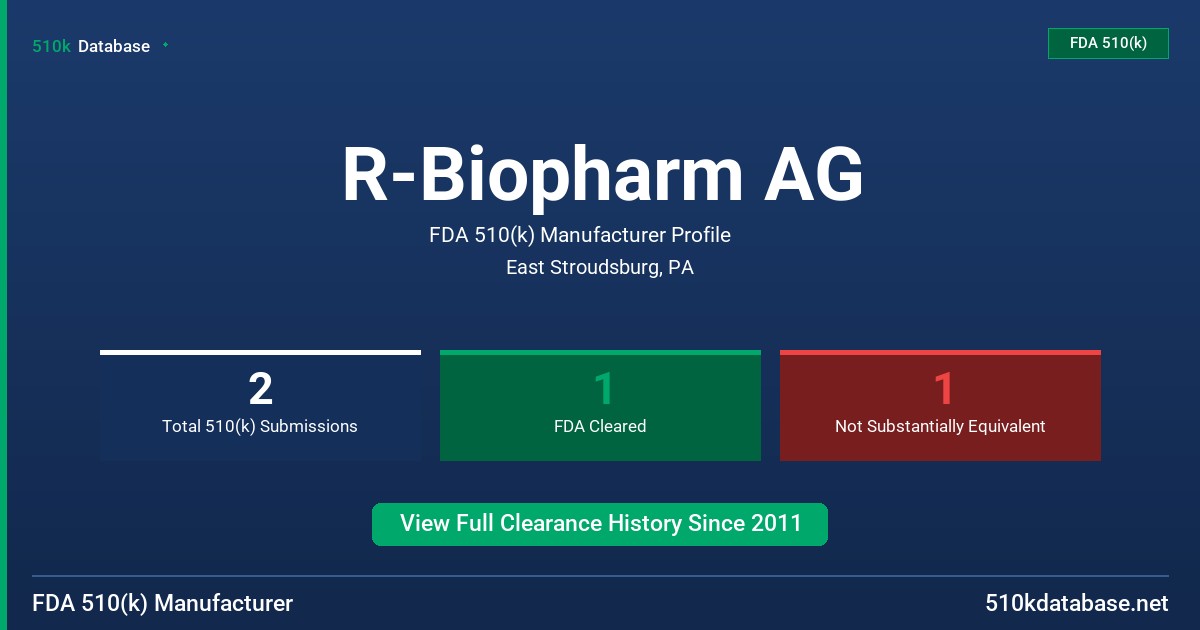 510k Database

FDA 510(k)

R-Biopharm AG

FDA 510(k) Manufacturer Profile

East Stroudsburg, PA

2
Total 510(k) Submissions

1
FDA Cleared

1
Not Substantially Equivalent

View Full Clearance History Since 2011

FDA 510(k) Manufacturer

510kdatabase.net